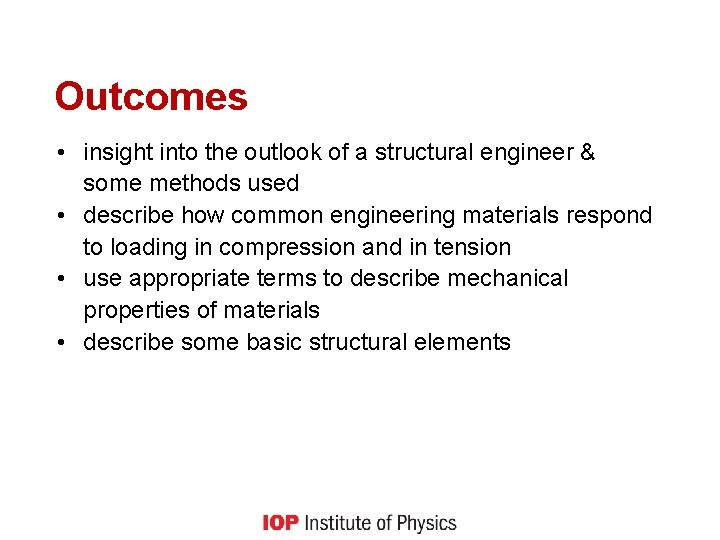 Outcomes

• insight into the outlook of a structural engineer & some methods used
• describe how common engineering materials respond to loading in compression and in tension
• use appropriate terms to describe mechanical properties of materials
• describe some basic structural elements

IOP Institute of Physics